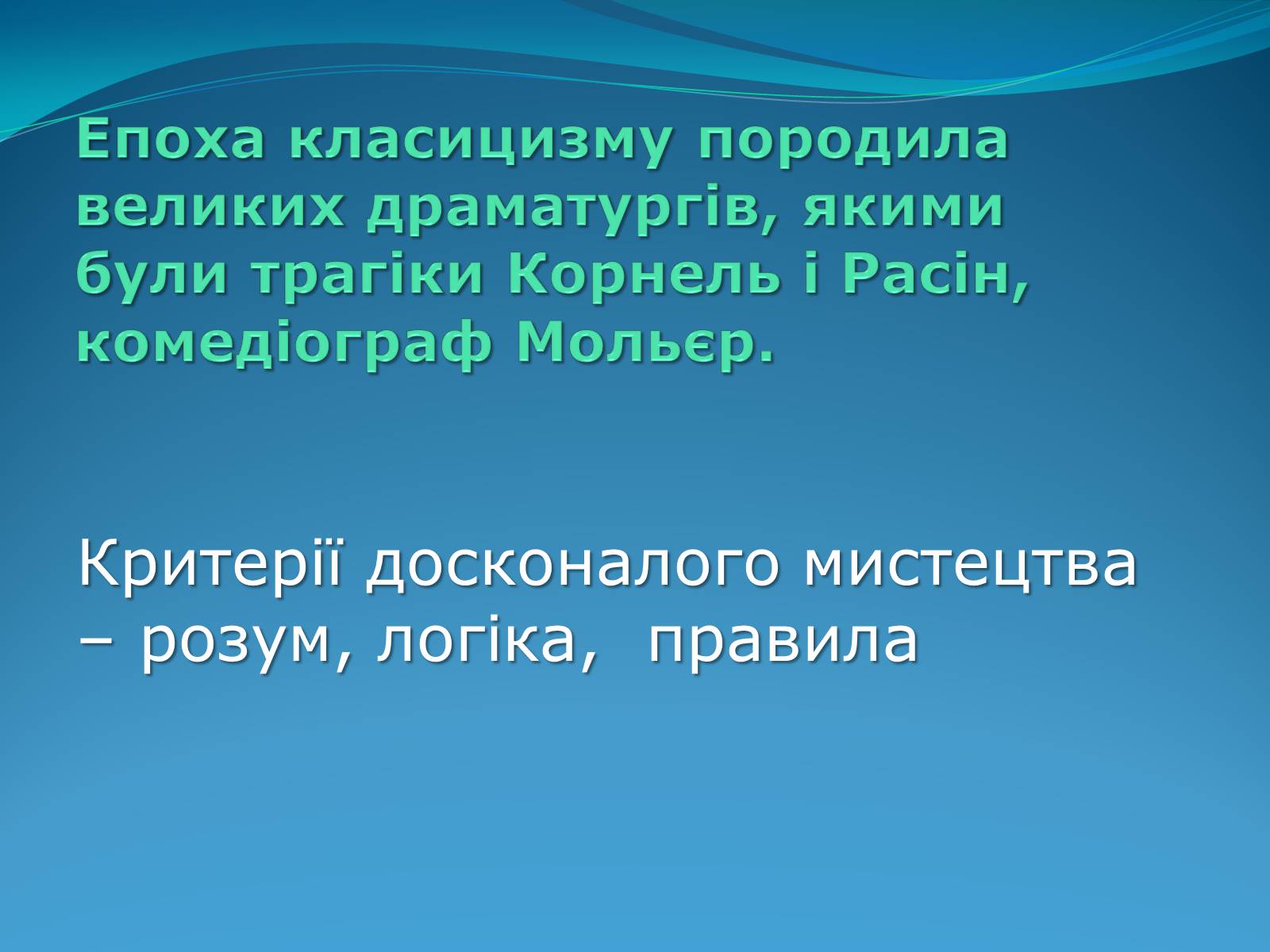 Епоха класицизму породила великих драматургів, якими були трагіки Корнель і Расін, комедіограф Мольєр.

Критерії досконалого мистецтва – розум, логіка, правила